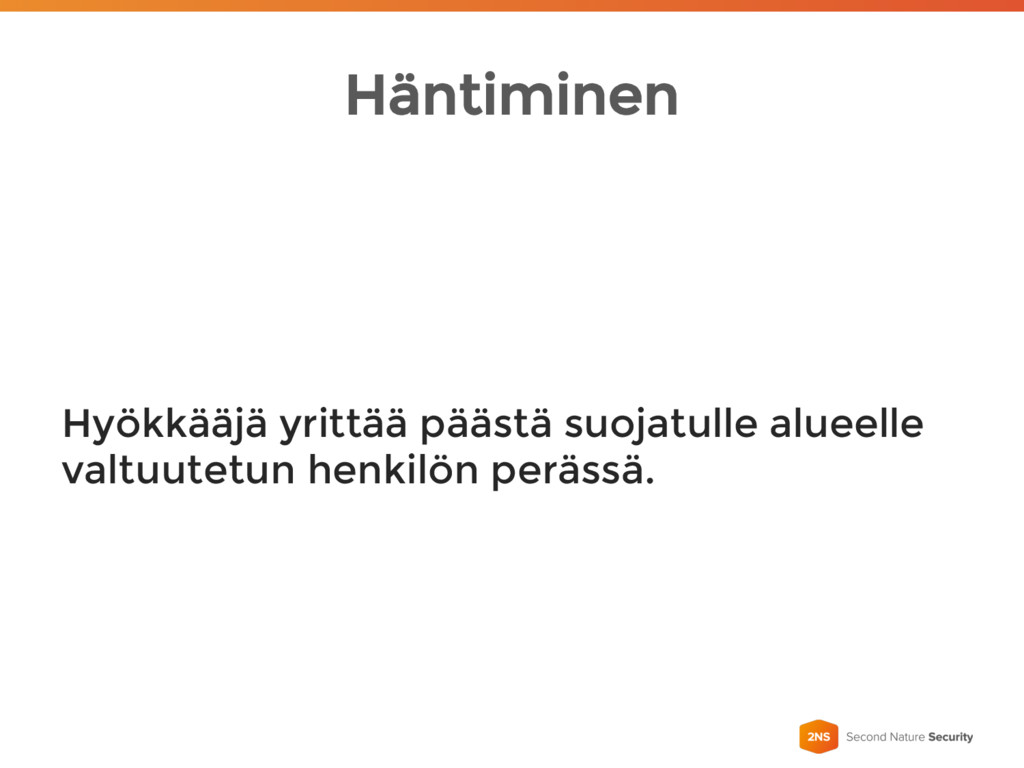 Häntiminen

Hyökkääjä yrittää päästä suojatulle alueelle valtuutetun henkilön perässä.

2NS Second Nature Security